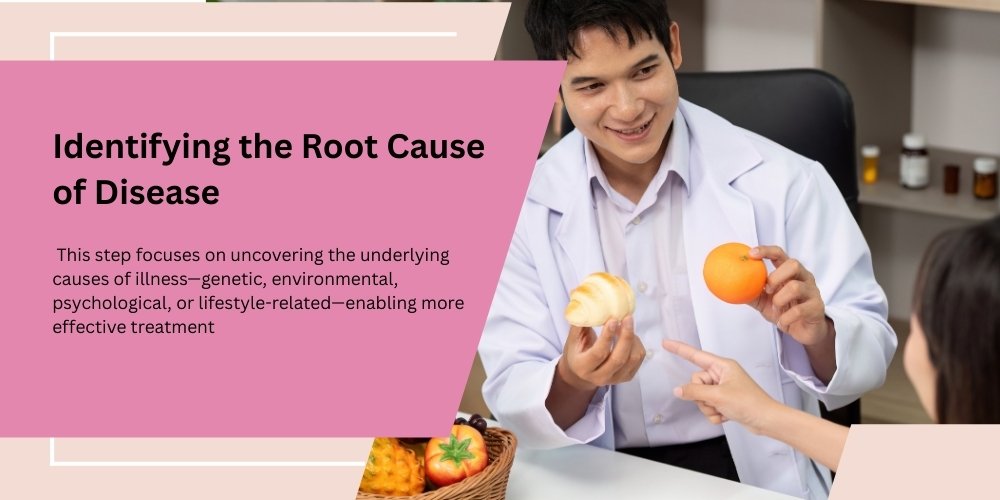 Identifying the Root Cause of Disease

This step focuses on uncovering the underlying causes of illness—genetic, environmental, psychological, or lifestyle-related—enabling more effective treatment